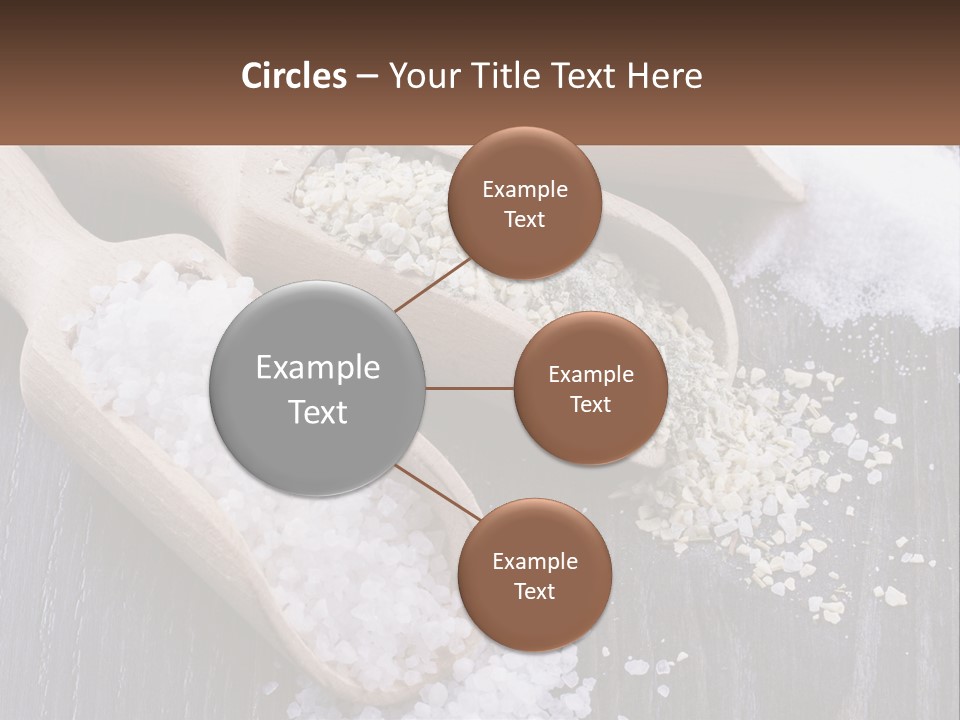 Circles – Your Title Text Here

Example Text

Example Text

Example Text

Example Text